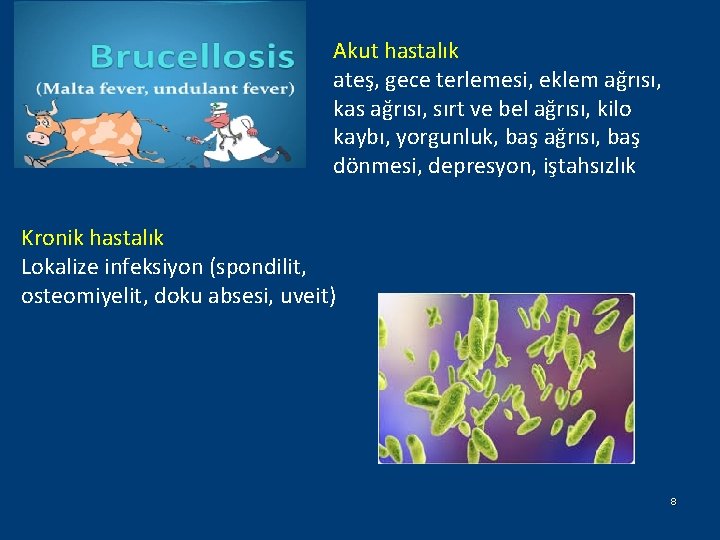 Brucellosis
(Malta fever, undulant fever)

Akut hastalık
ateş, gece terlemesi, eklem ağrısı, kas ağrısı, sırt ve bel ağrısı, kilo kaybı, yorgunluk, baş ağrısı, baş dönmesi, depresyon, iştahsızlık

Kronik hastalık
Lokalize infeksiyon (spondilit, osteomiyelit, doku absesi, uveit)

8